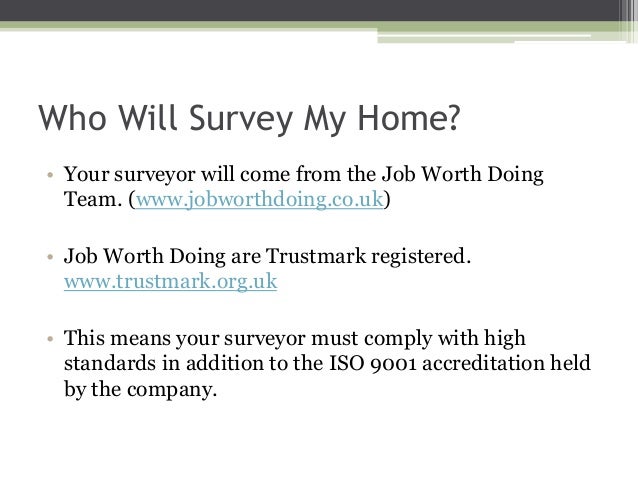 Who Will Survey My Home?

• Your surveyor will come from the Job Worth Doing Team. (www.jobworthdoing.co.uk)

• Job Worth Doing are Trustmark registered. www.trustmark.org.uk

• This means your surveyor must comply with high standards in addition to the ISO 9001 accreditation held by the company.